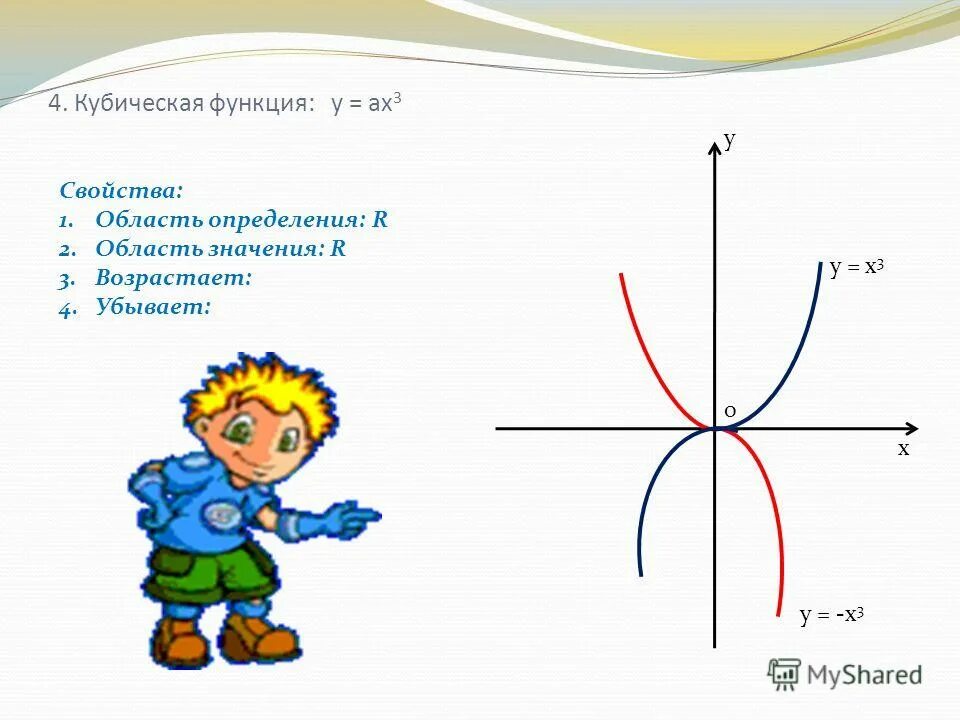 4. Кубическая функция: $y = ax^3$

Свойства:
1. Область определения: R
2. Область значения: R
3. Возрастает:
4. Убывает:

y

$y = x^3$

o

x

$y = -x^3$

MyShared